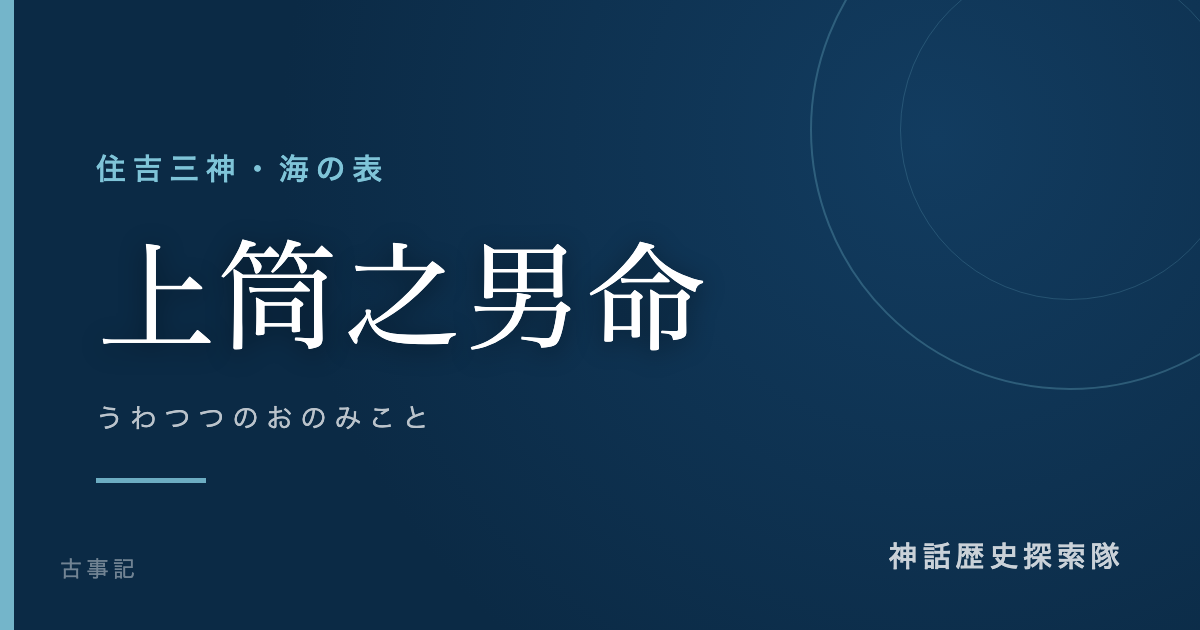 住吉三神・海の表

上筒之男命

うわつつのおのみこと

古事記

神話歴史探索隊